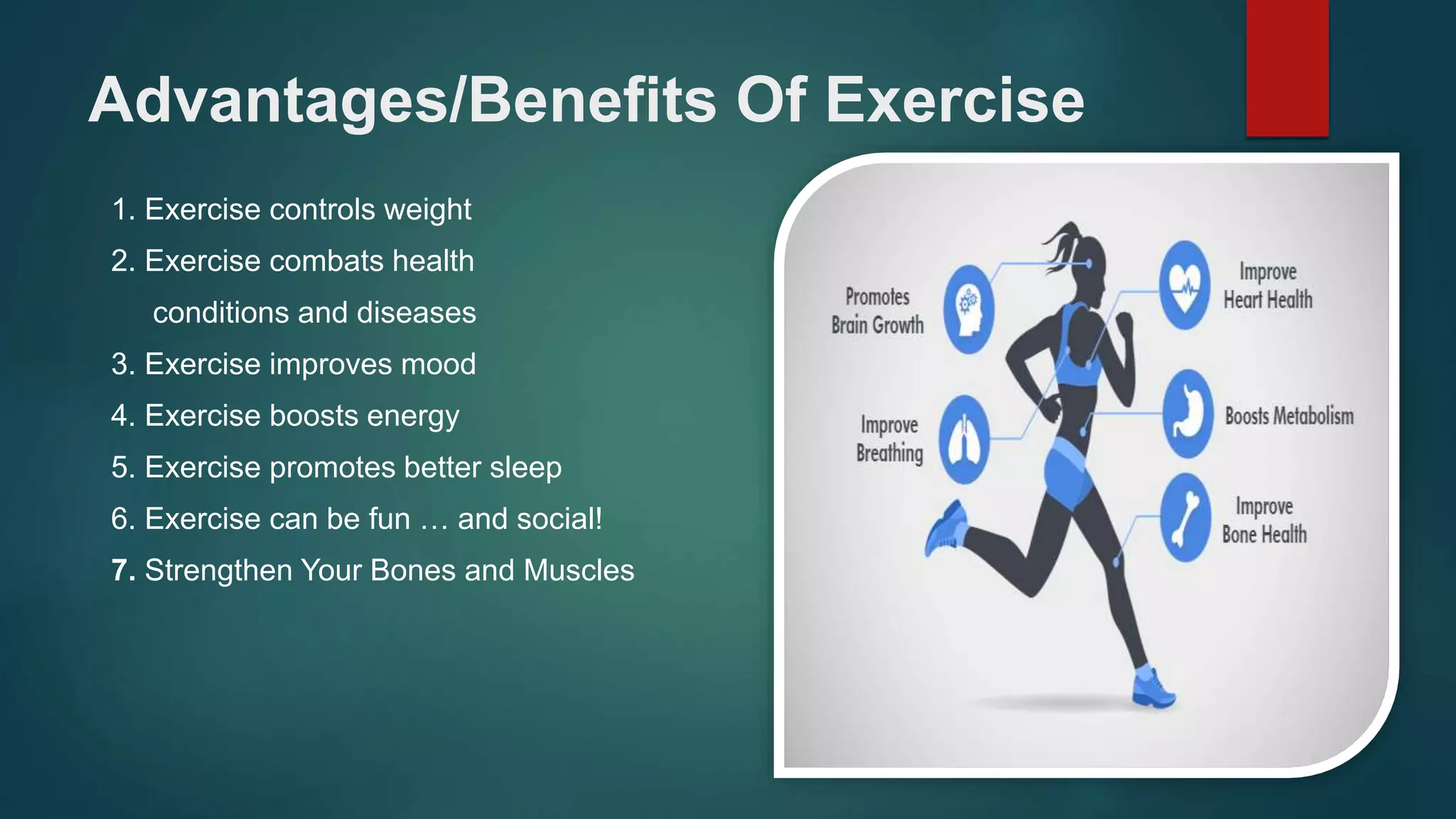 Advantages/Benefits Of Exercise

1. Exercise controls weight
2. Exercise combats health conditions and diseases
3. Exercise improves mood
4. Exercise boosts energy
5. Exercise promotes better sleep
6. Exercise can be fun … and social!
7. Strengthen Your Bones and Muscles

Promotes Brain Growth

Improve Breathing

Improve Heart Health

Boosts Metabolism

Improve Bone Health